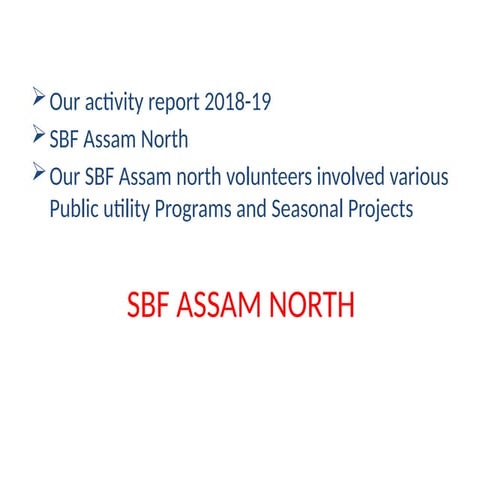 ➢ Our activity report 2018-19

➢ SBF Assam North

➢ Our SBF Assam north volunteers involved various Public utility Programs and Seasonal Projects

SBF ASSAM NORTH